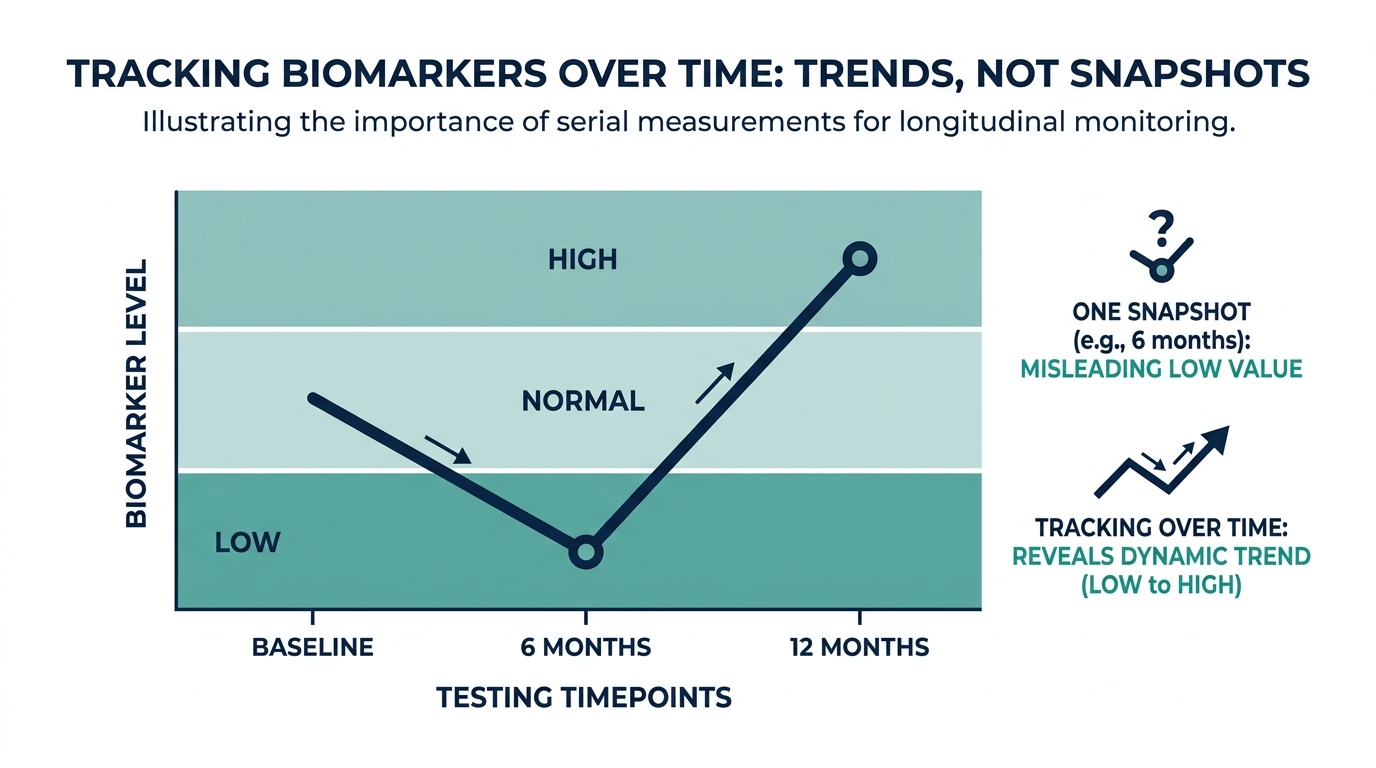 TRACKING BIOMARKERS OVER TIME: TRENDS, NOT SNAPSHOTS
Illustrating the importance of serial measurements for longitudinal monitoring.

BIOMARKER LEVEL

HIGH

NORMAL

LOW

BASELINE

6 MONTHS

12 MONTHS

TESTING TIMEPOINTS

?

ONE SNAPSHOT (e.g., 6 months): MISLEADING LOW VALUE

TRACKING OVER TIME: REVEALS DYNAMIC TREND (LOW to HIGH)